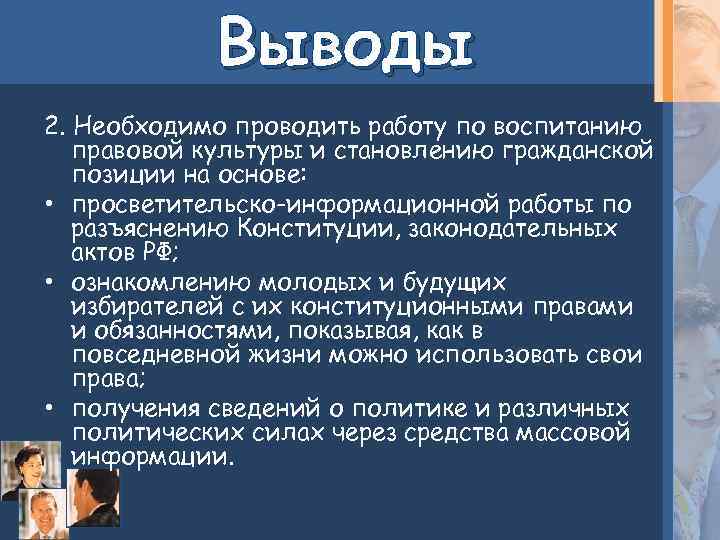 Выводы

2. Необходимо проводить работу по воспитанию правовой культуры и становлению гражданской позиции на основе:

• просветительско-информационной работы по разъяснению Конституции, законодательных актов РФ;

• ознакомлению молодых и будущих избирателей с их конституционными правами и обязанностями, показывая, как в повседневной жизни можно использовать свои права;

• получения сведений о политике и различных политических силах через средства массовой информации.